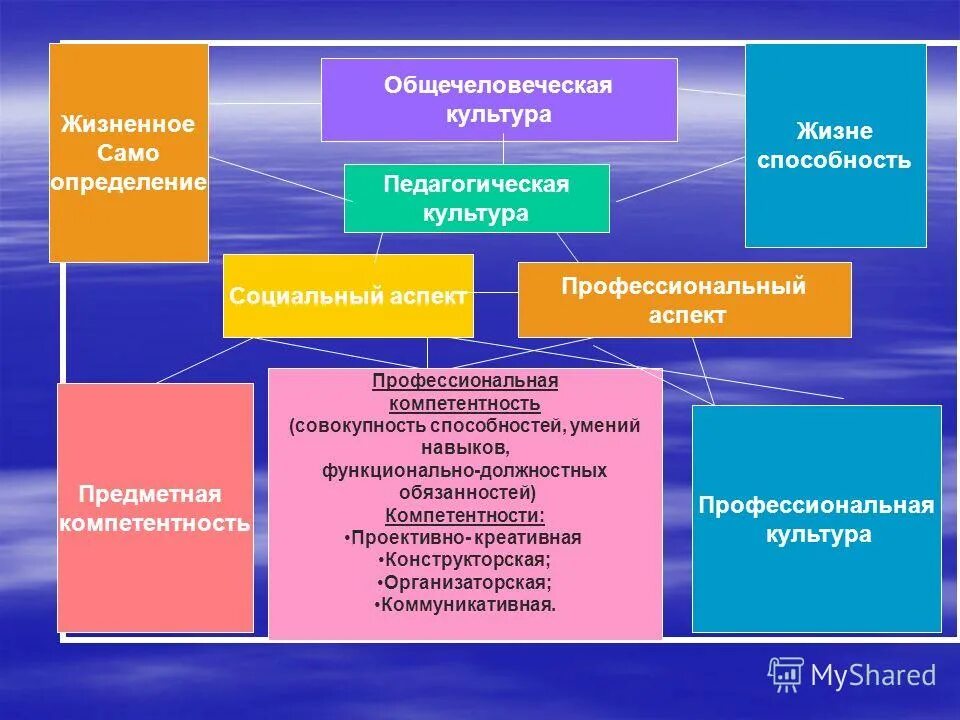 Жизненное Само определение

Общечеловеческая культура

Жизне способность

Педагогическая культура

Социальный аспект

Профессиональный аспект

Предметная компетентность

Профессиональная компетентность
(совокупность способностей, умений навыков, функционально-должностных обязанностей)
Компетентности:
•Проективно- креативная
•Конструкторская;
•Организаторская;
•Коммуникативная.

Профессиональная культура

MyShared